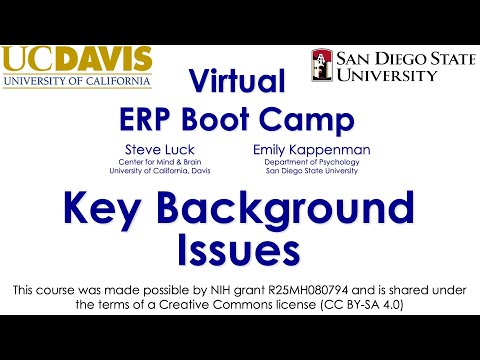 UCDAVIS
UNIVERSITY OF CALIFORNIA

SAN DIEGO STATE UNIVERSITY

Virtual
ERP Boot Camp

Steve Luck
Center for Mind & Brain
University of California, Davis

Emily Kappenman
Department of Psychology
San Diego State University

Key Background Issues

This course was made possible by NIH grant R25MH080794 and is shared under the terms of a Creative Commons license (CC BY-SA 4.0)